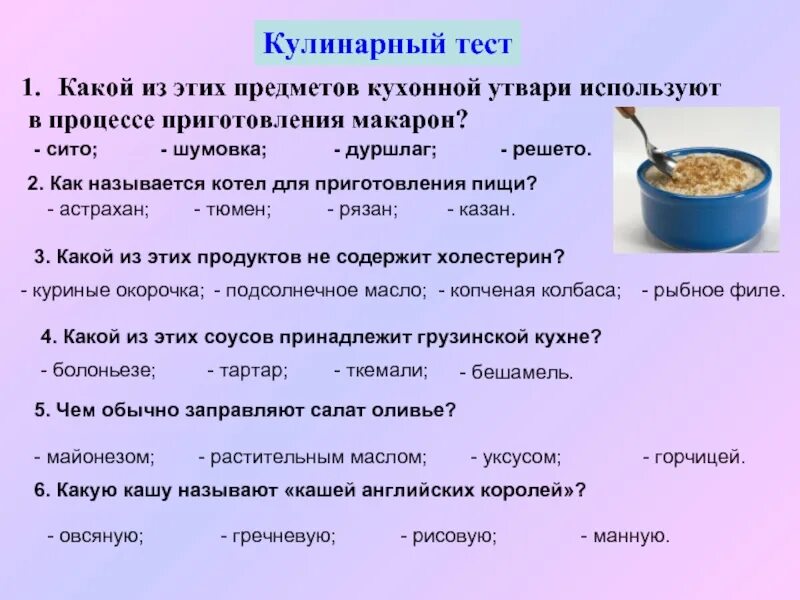 Кулинарный тест

1. Какой из этих предметов кухонной утвари используют в процессе приготовления макарон?

- сито; - шумовка; - дуршлаг; - решето.

2. Как называется котел для приготовления пищи?

- астрахан; - тюмен; - рязан; - казан.

3. Какой из этих продуктов не содержит холестерин?

- куриные окорочка; - подсолнечное масло; - копченая колбаса; - рыбное филе.

4. Какой из этих соусов принадлежит грузинской кухне?

- болоньезе; - тартар; - ткемали; - бешамель.

5. Чем обычно заправляют салат оливье?

- майонезом; - растительным маслом; - уксусом; - горчицей.

6. Какую кашу называют «кашей английских королей»?

- овсяную; - гречневую; - рисовую; - манную.